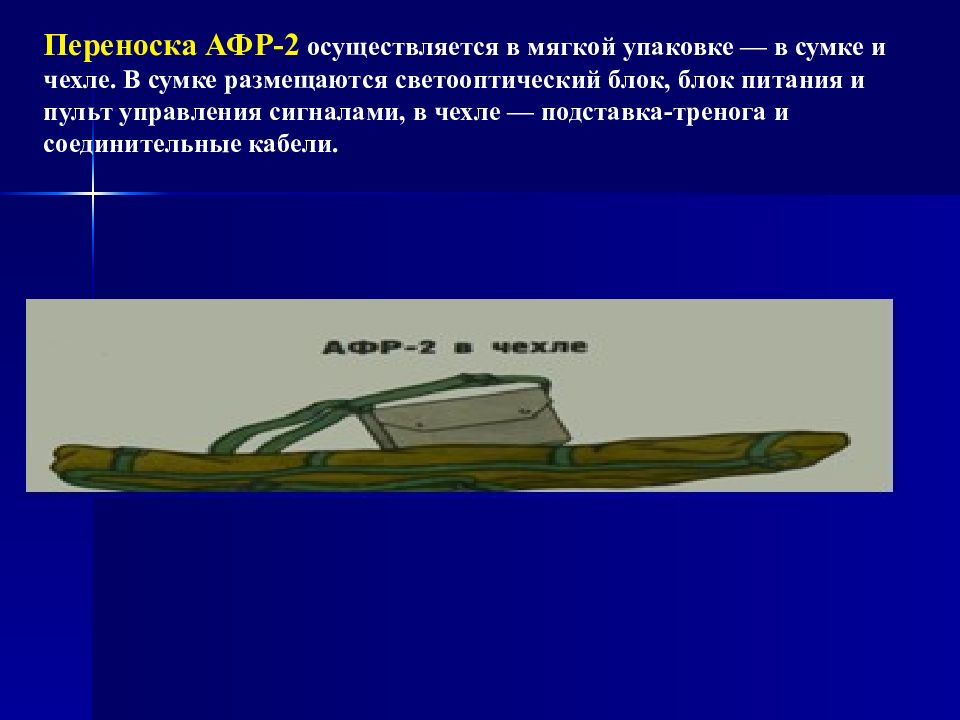 Переноска АФР-2 осуществляется в мягкой упаковке — в сумке и чехле. В сумке размещаются светооптический блок, блок питания и пульт управления сигналами, в чехле — подставка-тренога и соединительные кабели.

АФР-2 в чехле